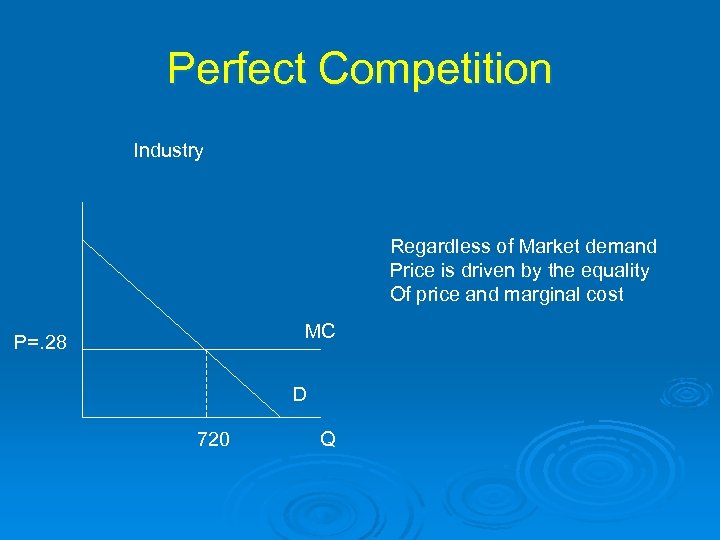 Perfect Competition

Industry

Regardless of Market demand Price is driven by the equality Of price and marginal cost

P=.28

MC

D

720

Q